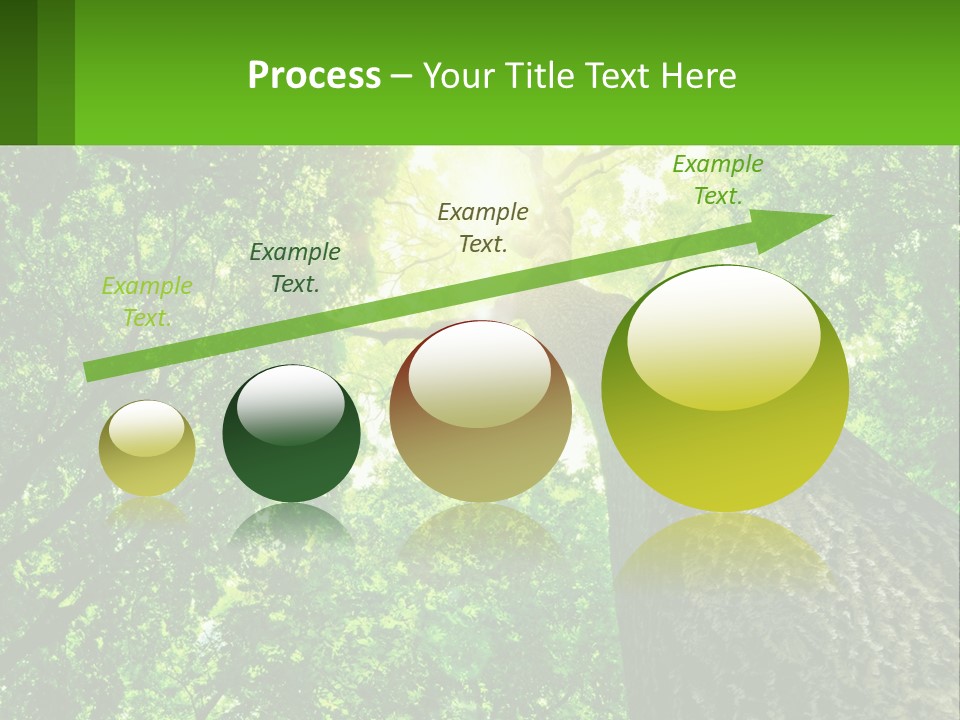 Process – Your Title Text Here

Example Text.

Example Text.

Example Text.

Example Text.